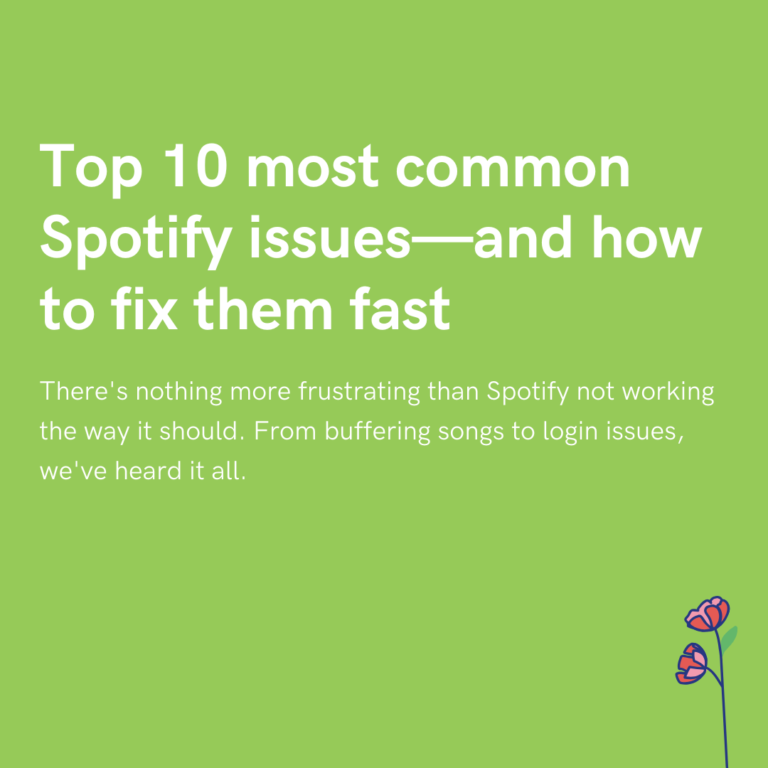 Top 10 most common Spotify issues—and how to fix them fast

There's nothing more frustrating than Spotify not working the way it should. From buffering songs to login issues, we've heard it all.